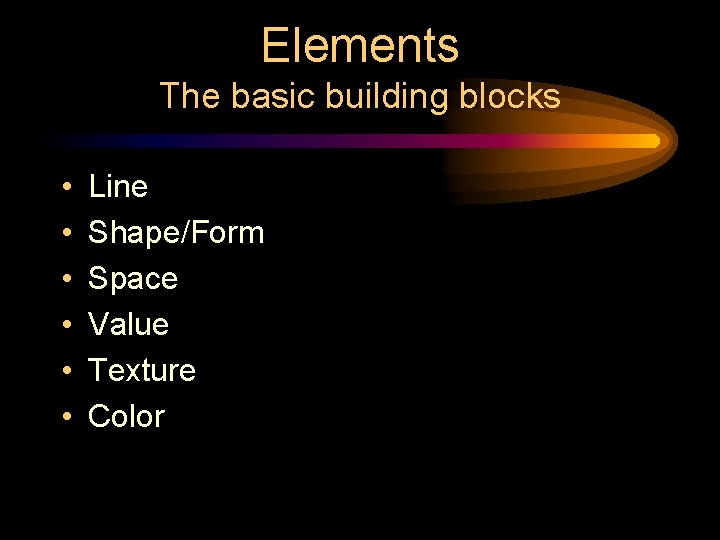 Elements
The basic building blocks

• Line
• Shape/Form
• Space
• Value
• Texture
• Color